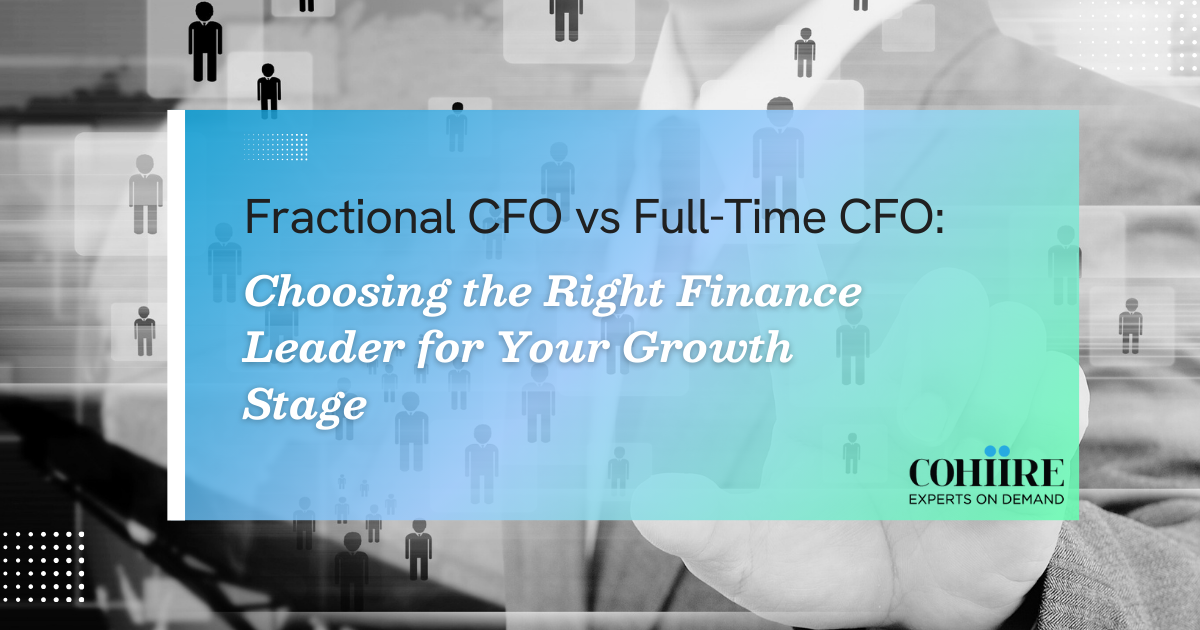 Fractional CFO vs Full-Time CFO:

Choosing the Right Finance Leader for Your Growth Stage

COHIIRE
EXPERTS ON DEMAND